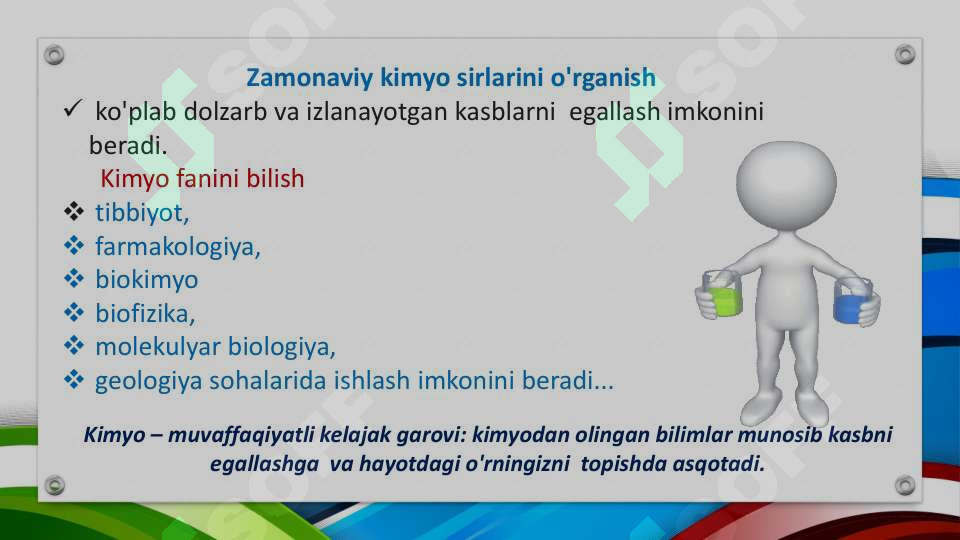 Zamonaviy kimyo sirlarini o'rganish

✓ ko'plab dolzarb va izlanayotgan kasblarni egallash imkonini beradi.

Kimyo fanini bilish

❖ tibbiyot,
❖ farmakologiya,
❖ biokimyo
❖ biofizika,
❖ molekulyar biologiya,
❖ geologiya sohalarida ishlash imkonini beradi...

Kimyo – muvaffaqiyatli kelajak garovi: kimyodan olingan bilimlar munosib kasbni egallashga va hayotdagi o'rningizni topishda asqotadi.